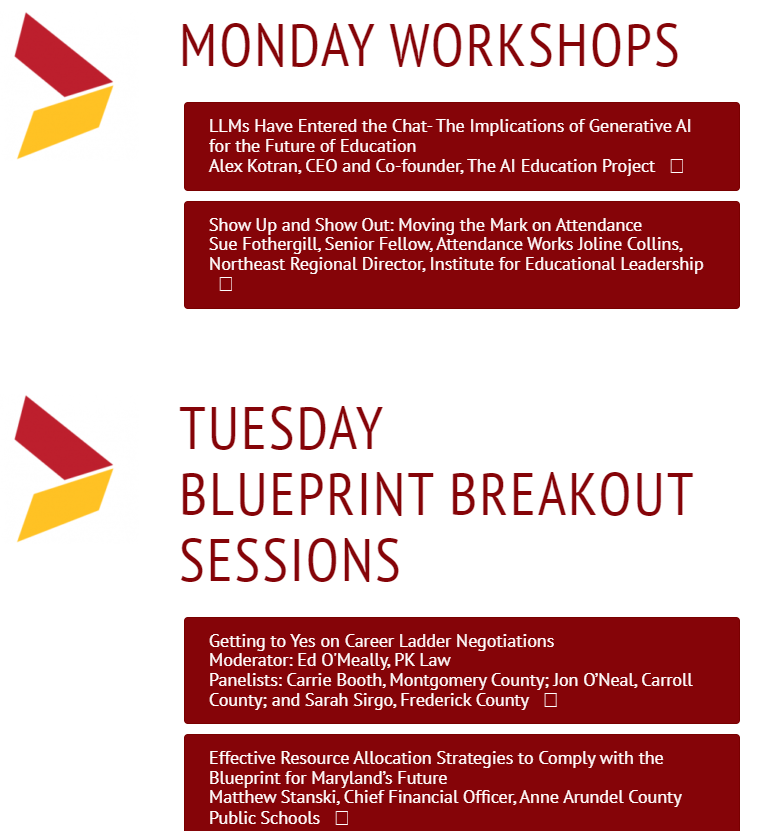 MONDAY WORKSHOPS

LLMs Have Entered the Chat- The Implications of Generative AI for the Future of Education
Alex Kotran, CEO and Co-founder, The AI Education Project

Show Up and Show Out: Moving the Mark on Attendance
Sue Fothergill, Senior Fellow, Attendance Works Joline Collins, Northeast Regional Director, Institute for Educational Leadership

TUESDAY BLUEPRINT BREAKOUT SESSIONS

Getting to Yes on Career Ladder Negotiations
Moderator: Ed O'Meally, PK Law
Panelists: Carrie Booth, Montgomery County; Jon O'Neal, Carroll County; and Sarah Sirgo, Frederick County

Effective Resource Allocation Strategies to Comply with the Blueprint for Maryland's Future
Matthew Stanski, Chief Financial Officer, Anne Arundel County Public Schools